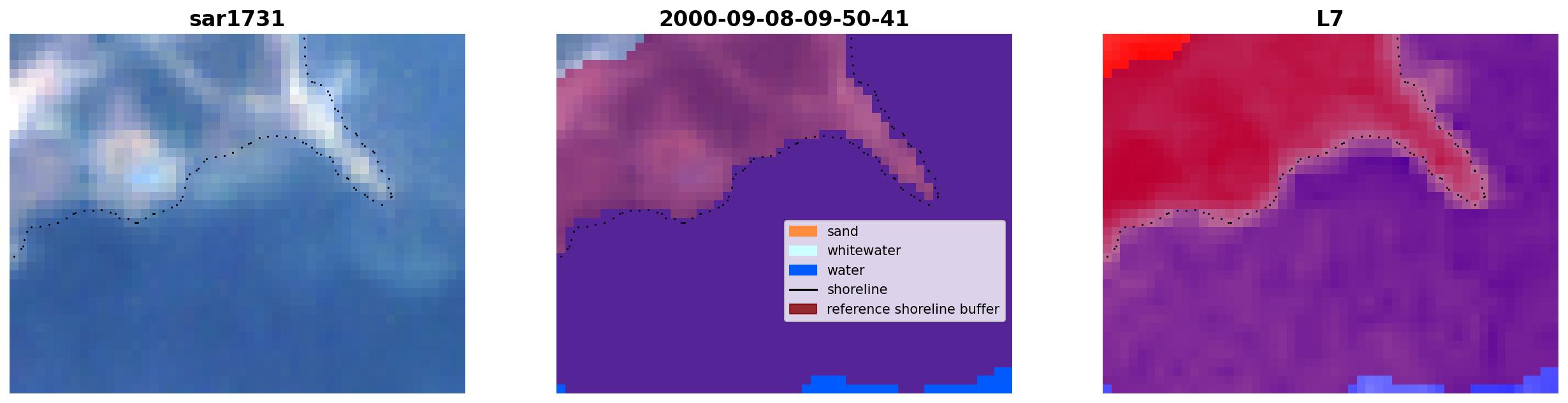 sar1731

2000-09-08-09-50-41

sand
whitewater
water
shoreline
reference shoreline buffer

L7